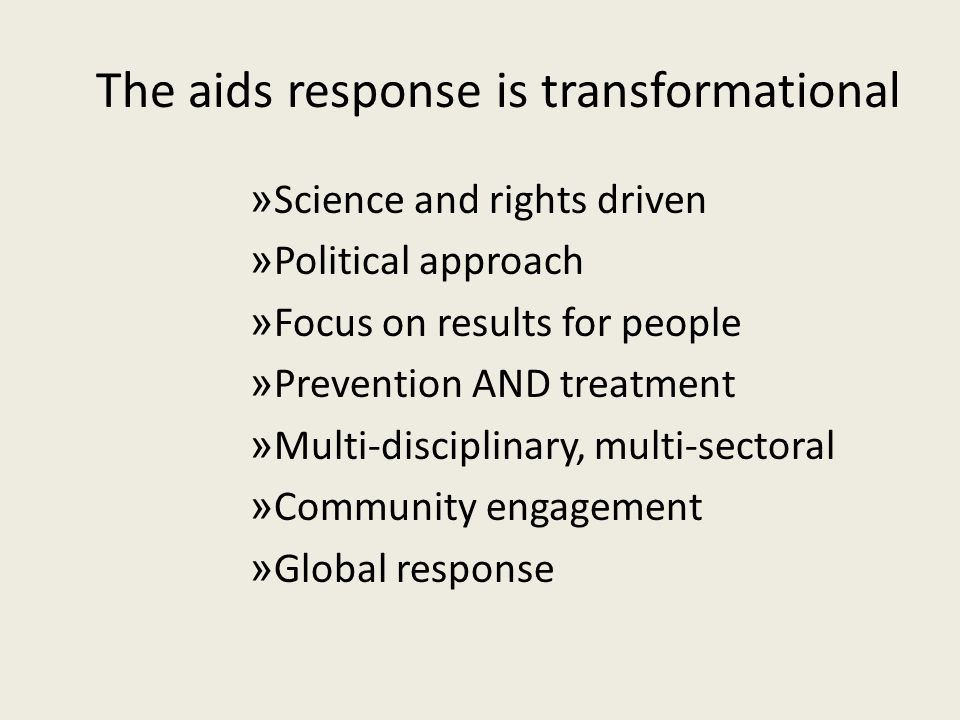 The aids response is transformational

»Science and rights driven
»Political approach
»Focus on results for people
»Prevention AND treatment
»Multi-disciplinary, multi-sectoral
»Community engagement
»Global response